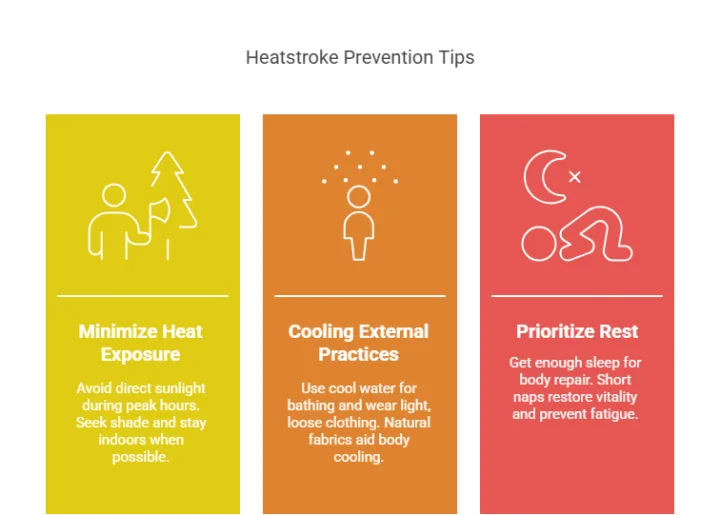 Heatstroke Prevention Tips

Minimize Heat Exposure

Avoid direct sunlight during peak hours. Seek shade and stay indoors when possible.

Cooling External Practices

Use cool water for bathing and wear light, loose clothing. Natural fabrics aid body cooling.

Prioritize Rest

Get enough sleep for body repair. Short naps restore vitality and prevent fatigue.